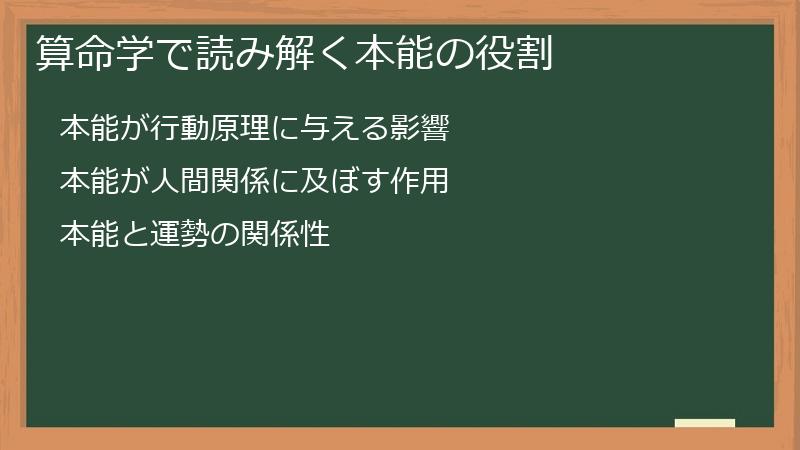 算命学で読み解く本能の役割

本能が行動原理に与える影響

本能が人間関係に及ぼす作用

本能と運勢の関係性